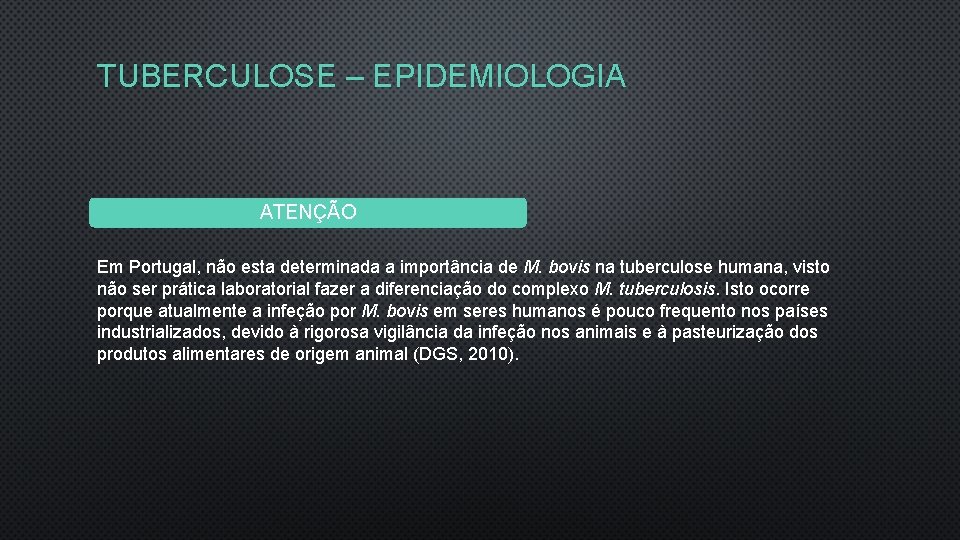 TUBERCULOSE – EPIDEMIOLOGIA

ATENÇÃO

Em Portugal, não esta determinada a importância de M. bovis na tuberculose humana, visto não ser prática laboratorial fazer a diferenciação do complexo M. tuberculosis. Isto ocorre porque atualmente a infeção por M. bovis em seres humanos é pouco frequento nos países industrializados, devido à rigorosa vigilância da infeção nos animais e à pasteurização dos produtos alimentares de origem animal (DGS, 2010).